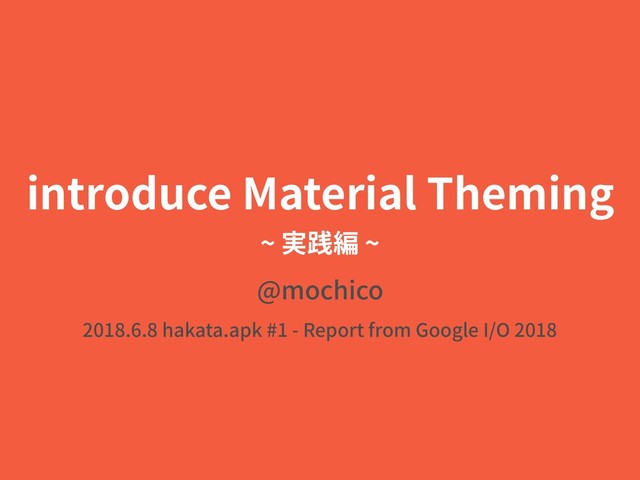 introduce Material Theming

~ 実践編 ~

@mochico

2018.6.8 hakata.apk #1 - Report from Google I/O 2018